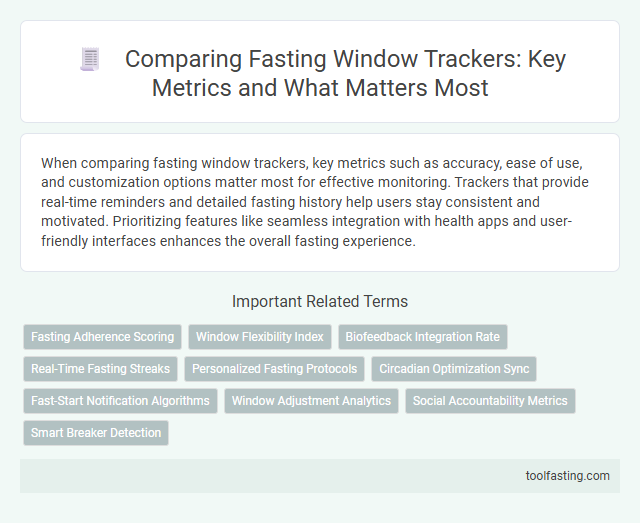 Comparing Fasting Window Trackers: Key Metrics and What Matters Most

When comparing fasting window trackers, key metrics such as accuracy, ease of use, and customization options matter most for effective monitoring. Trackers that provide real-time reminders and detailed fasting history help users stay consistent and motivated. Prioritizing features like seamless integration with health apps and user-friendly interfaces enhances the overall fasting experience.

Important Related Terms

Fasting Adherence Scoring
Window Flexibility Index
Biofeedback Integration Rate
Real-Time Fasting Streaks
Personalized Fasting Protocols
Circadian Optimization Sync
Fast-Start Notification Algorithms
Window Adjustment Analytics
Social Accountability Metrics
Smart Breaker Detection

toolfasting.com